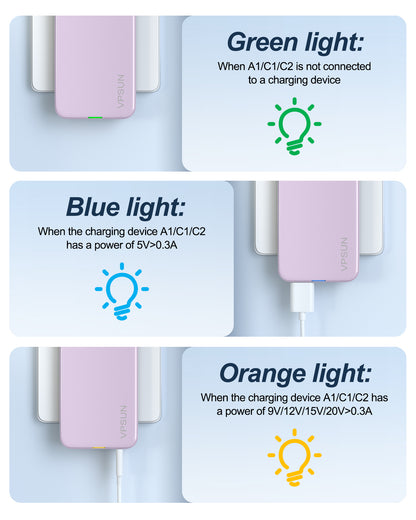 VPSUN

Green light:
When A1/C1/C2 is not connected to a charging device

Blue light:
When the charging device A1/C1/C2 has a power of 5V>0.3A

VPSUN

VPSUN

Orange light:
When the charging device A1/C1/C2 has a power of 9V/12V/15V/20V>0.3A